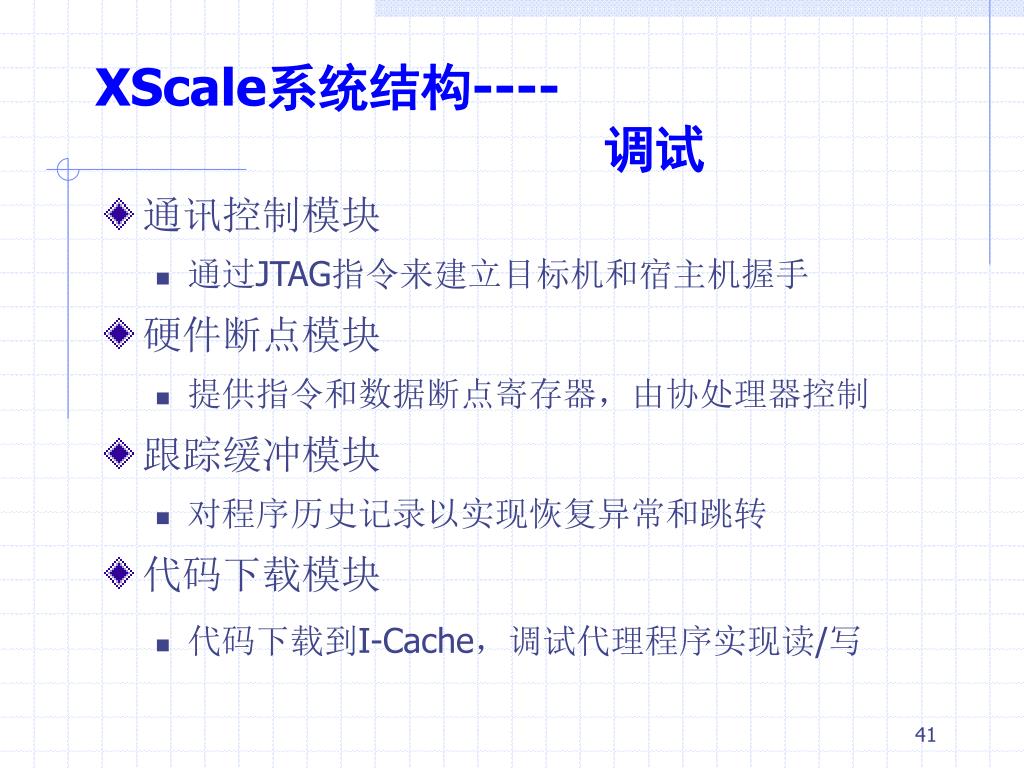 XScale系统结构----
调试

通讯控制模块
通过JTAG指令来建立目标机和宿主机握手
硬件断点模块
提供指令和数据断点寄存器，由协处理器控制
跟踪缓冲模块
对程序历史记录以实现恢复异常和跳转
代码下载模块
代码下载到I-Cache，调试代理程序实现读/写

41